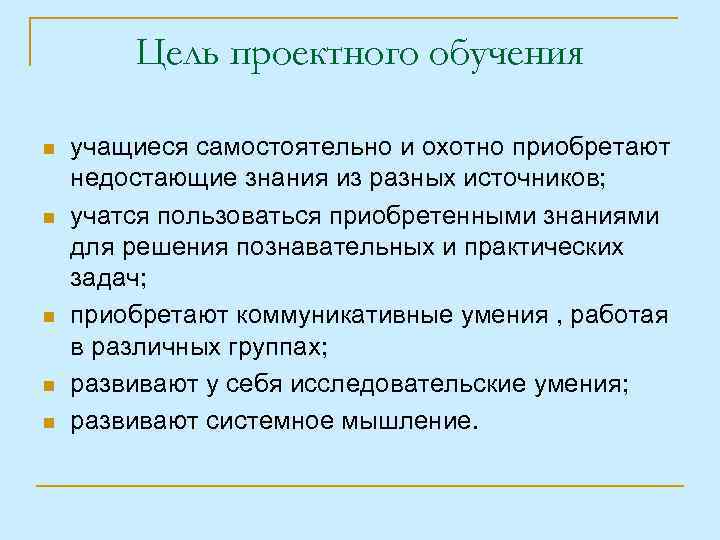 Цель проектного обучения

- учащиеся самостоятельно и охотно приобретают недостающие знания из разных источников;
- учатся пользоваться приобретенными знаниями для решения познавательных и практических задач;
- приобретают коммуникативные умения , работая в различных группах;
- развивают у себя исследовательские умения;
- развивают системное мышление.